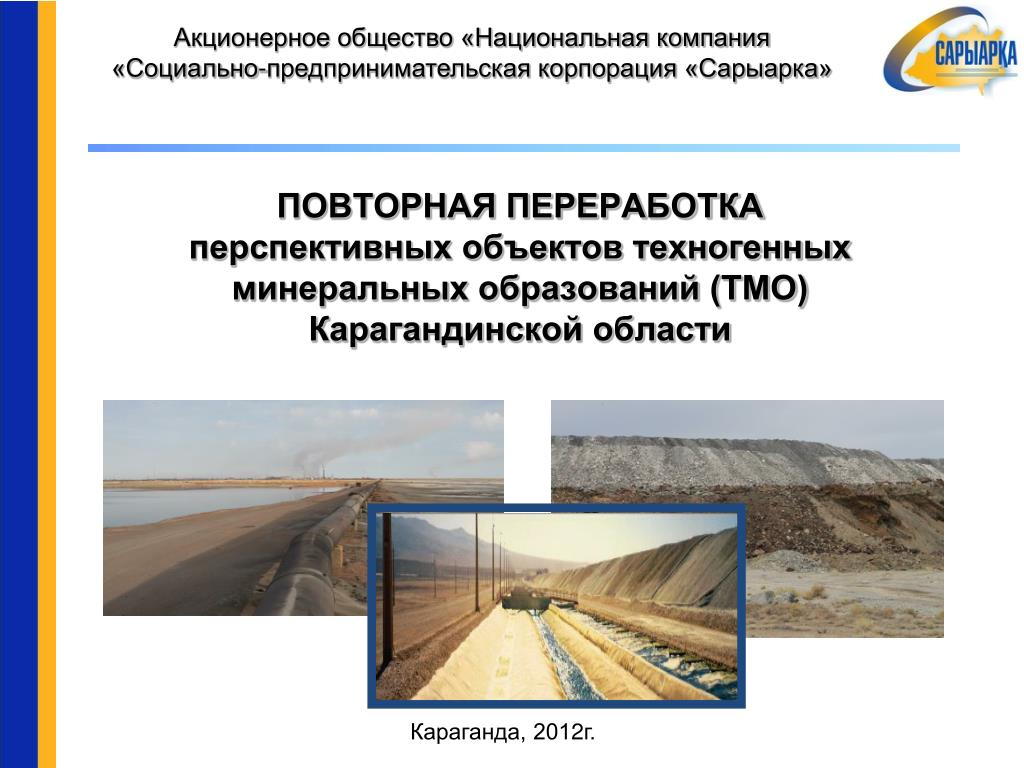 Акционерное общество «Национальная компания «Социально-предпринимательская корпорация «Сарыарка»

САРЫАРҚА

ПОВТОРНАЯ ПЕРЕРАБОТКА перспективных объектов техногенных минеральных образований (ТМО) Карагандинской области

Караганда, 2012г.